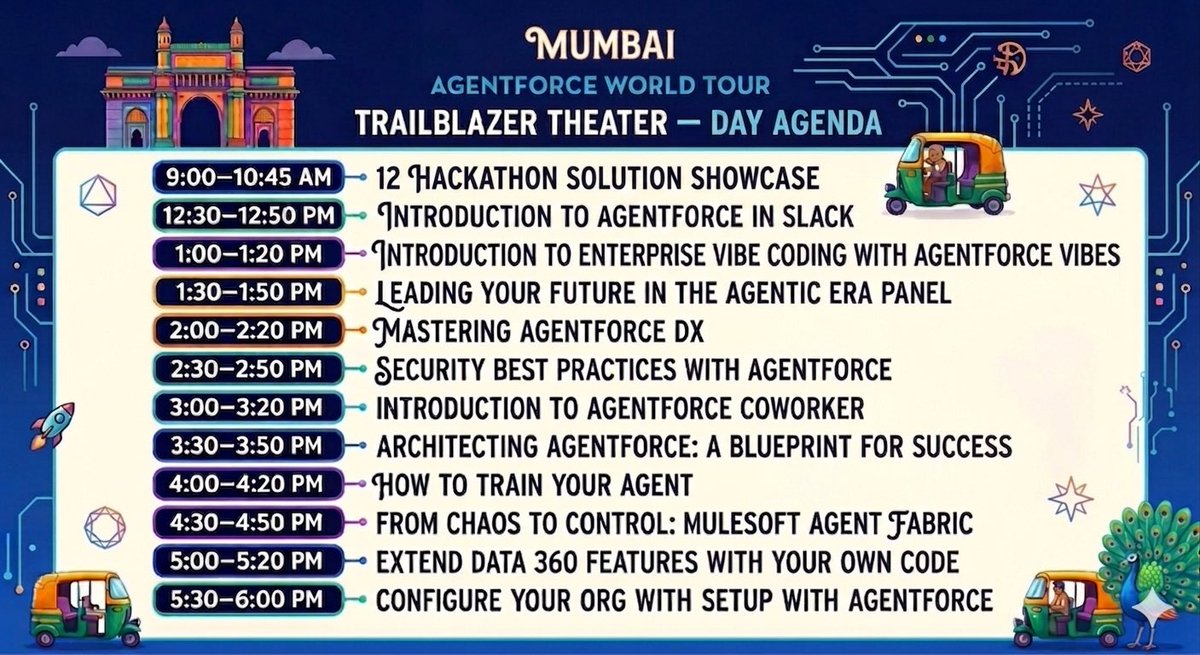 MUMBAI
AGENTFORCE WORLD TOUR
TRAILBLAZER THEATER — DAY AGENDA

9:00–10:45 AM 12 HACKATHON SOLUTION SHOWCASE
12:30–12:50 PM INTRODUCTION TO AGENTFORCE IN SLACK
1:00–1:20 PM INTRODUCTION TO ENTERPRISE VIBE CODING WITH AGENTFORCE VIBES
1:30–1:50 PM LEADING YOUR FUTURE IN THE AGENTIC ERA PANEL
2:00–2:20 PM MASTERING AGENTFORCE DX
2:30–2:50 PM SECURITY BEST PRACTICES WITH AGENTFORCE
3:00–3:20 PM INTRODUCTION TO AGENTFORCE COWORKER
3:30–3:50 PM ARCHITECTING AGENTFORCE: A BLUEPRINT FOR SUCCESS
4:00–4:20 PM HOW TO TRAIN YOUR AGENT
4:30–4:50 PM FROM CHAOS TO CONTROL: MULESOFT AGENT FABRIC
5:00–5:20 PM EXTEND DATA 360 FEATURES WITH YOUR OWN CODE
5:30–6:00 PM CONFIGURE YOUR ORG WITH SETUP WITH AGENTFORCE